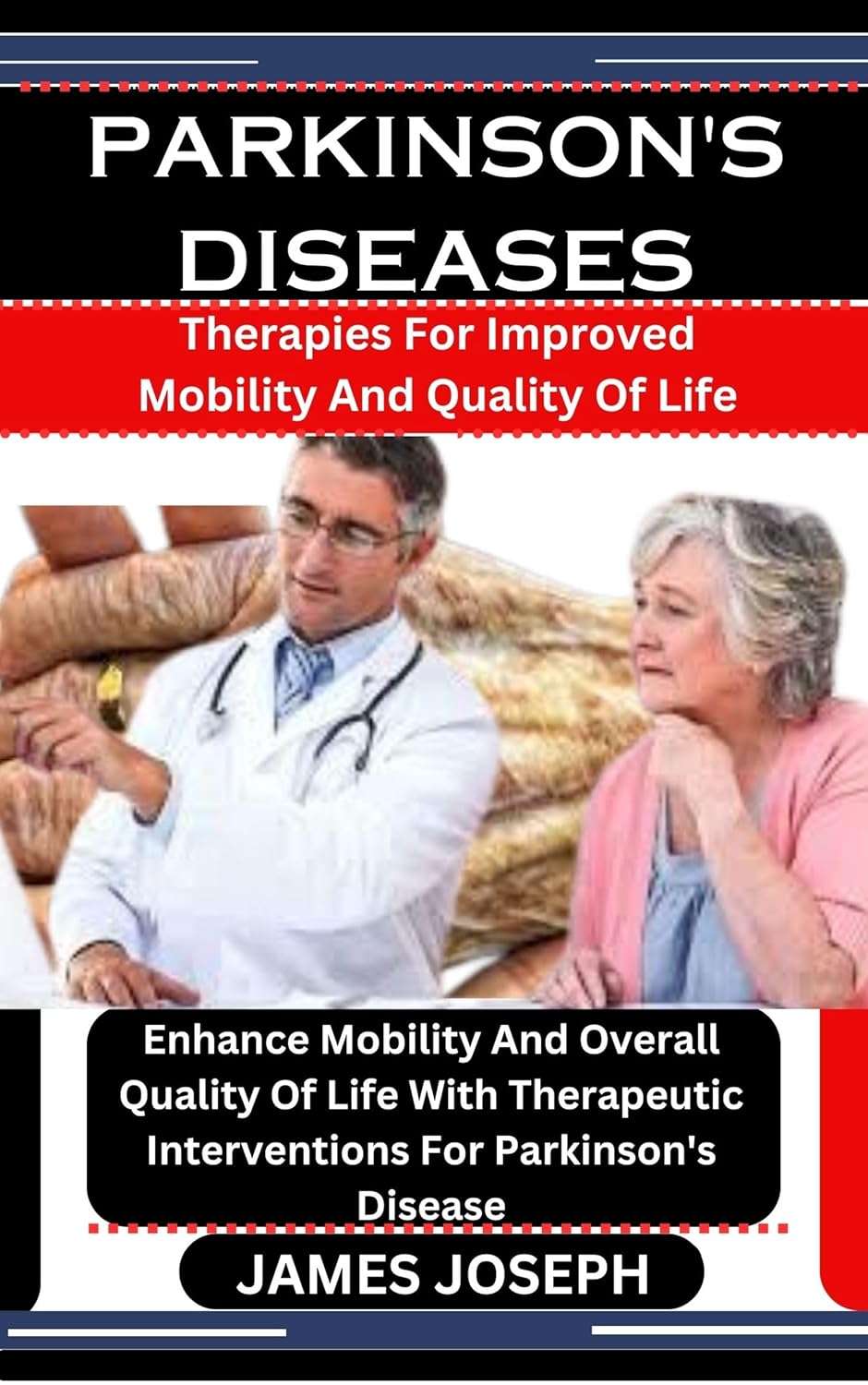 PARKINSON'S DISEASES

Therapies For Improved Mobility And Quality Of Life

Enhance Mobility And Overall Quality Of Life With Therapeutic Interventions For Parkinson's Disease

JAMES JOSEPH